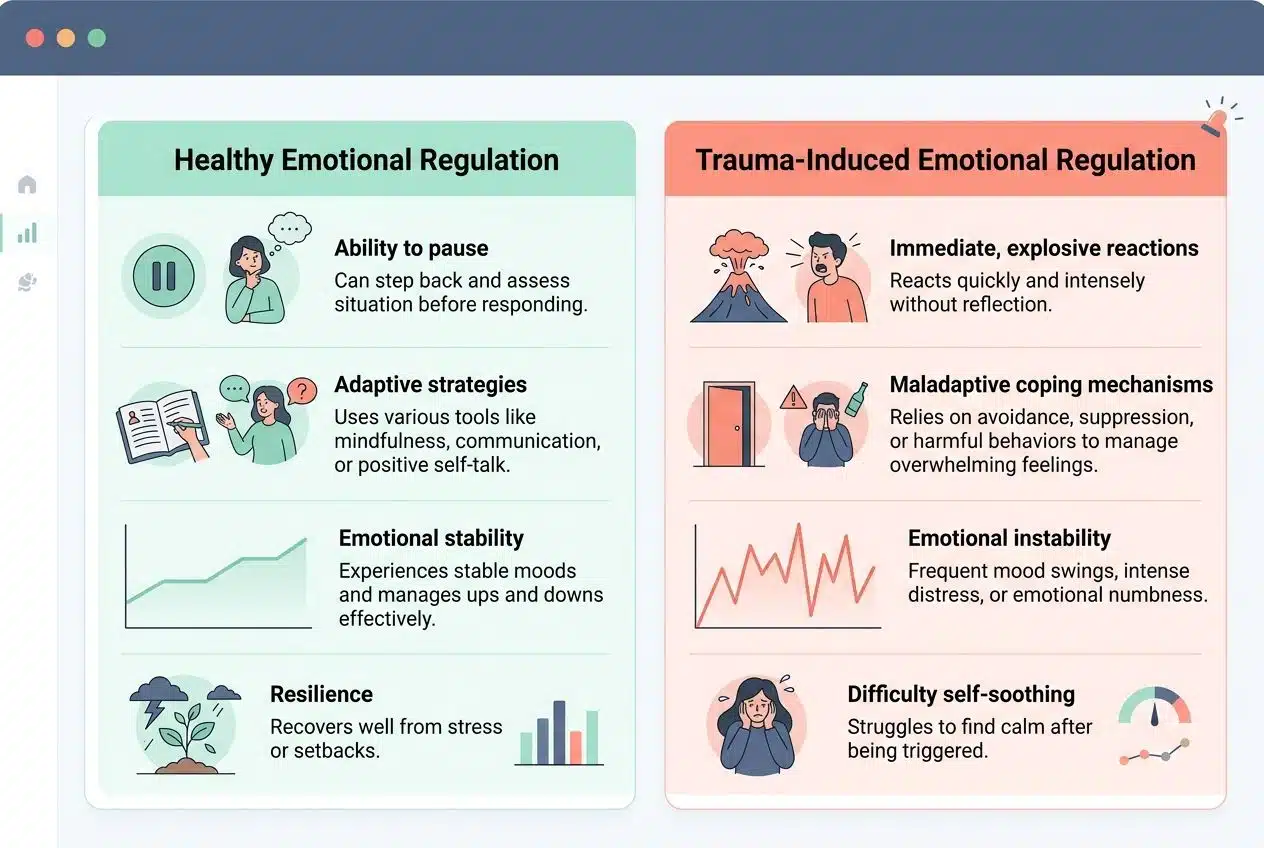 Healthy Emotional Regulation

Ability to pause
Can step back and assess situation before responding.

Adaptive strategies
Uses various tools like mindfulness, communication, or positive self-talk.

Emotional stability
Experiences stable moods and manages ups and downs effectively.

Resilience
Recovers well from stress or setbacks.

Trauma-Induced Emotional Regulation

Immediate, explosive reactions
Reacts quickly and intensely without reflection.

Maladaptive coping mechanisms
Relies on avoidance, suppression, or harmful behaviors to manage overwhelming feelings.

Emotional instability
Frequent mood swings, intense distress, or emotional numbness.

Difficulty self-soothing
Struggles to find calm after being triggered.